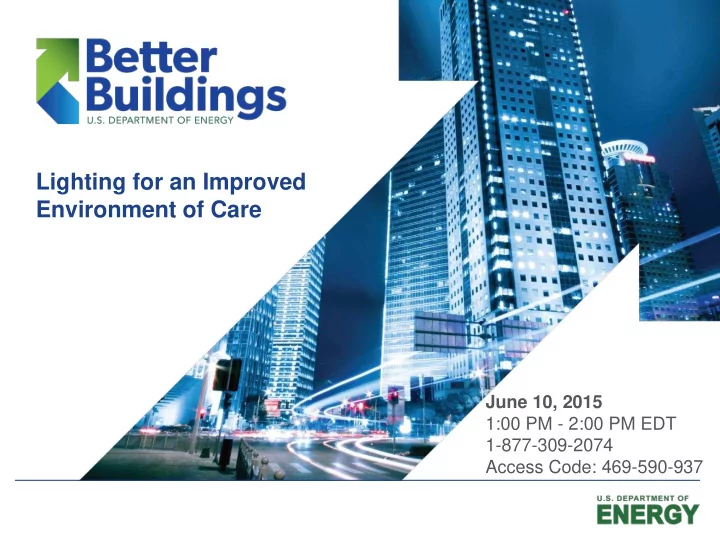 Better Buildings
U.S. DEPARTMENT OF ENERGY

Lighting for an Improved Environment of Care

June 10, 2015
1:00 PM - 2:00 PM EDT
1-877-309-2074
Access Code: 469-590-937

U.S. DEPARTMENT OF
ENERGY